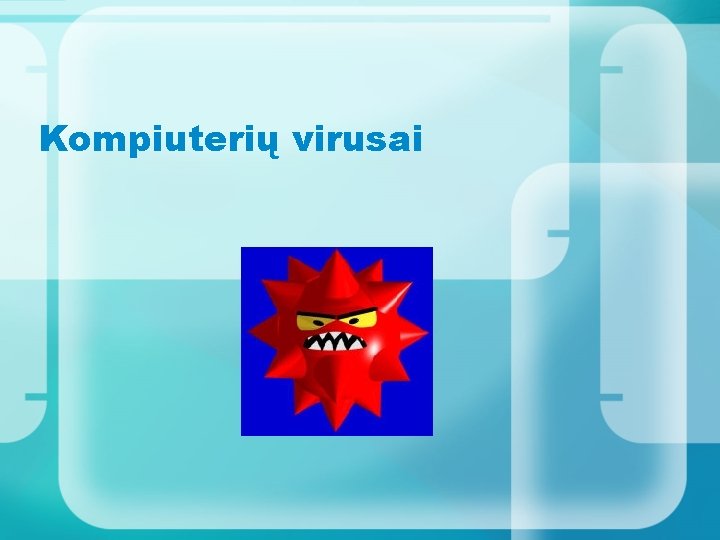 Kompiuterių virusai